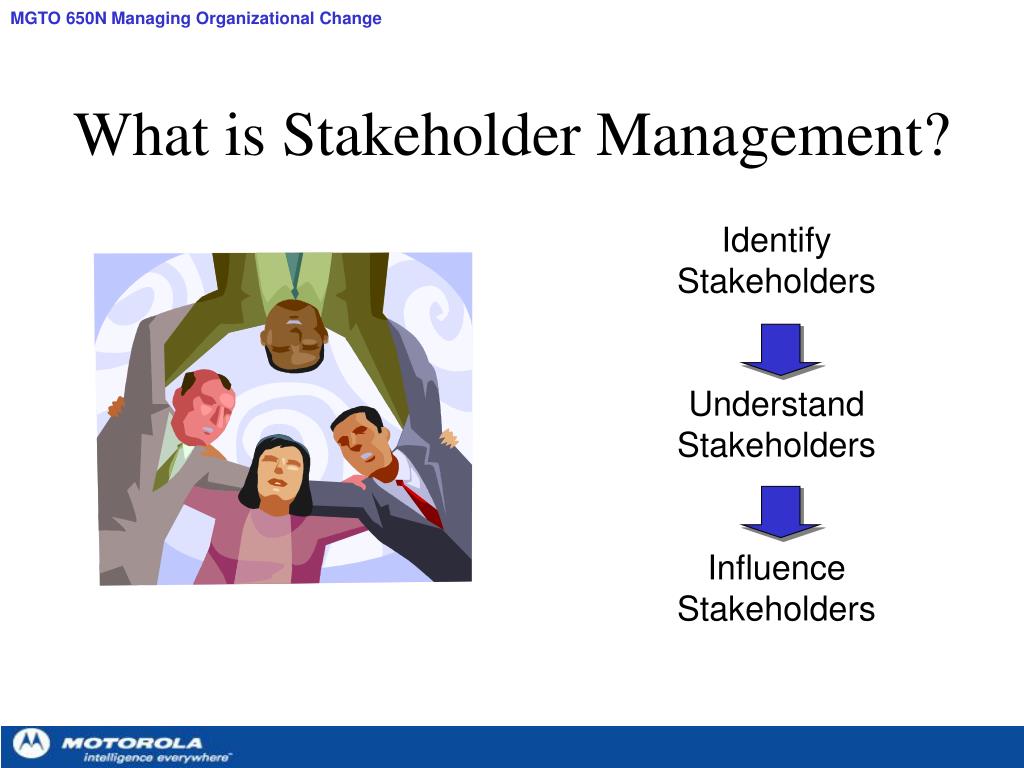 MGTO 650N Managing Organizational Change

What is Stakeholder Management?

Identify Stakeholders

Understand Stakeholders

Influence Stakeholders

MOTOROLA
intelligence everywhere™